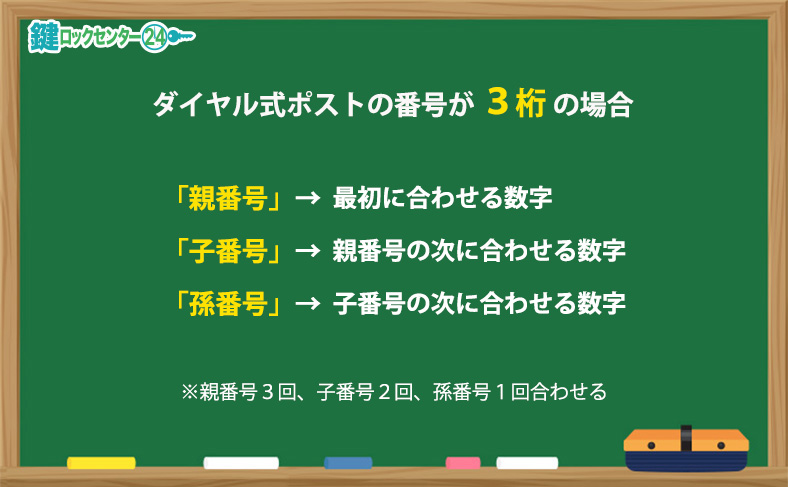 鍵ロックセンター24

ダイヤル式ポストの番号が 3桁 の場合

「親番号」→ 最初に合わせる数字

「子番号」→ 親番号の次に合わせる数字

「孫番号」→ 子番号の次に合わせる数字

※親番号３回、子番号２回、孫番号１回合わせる